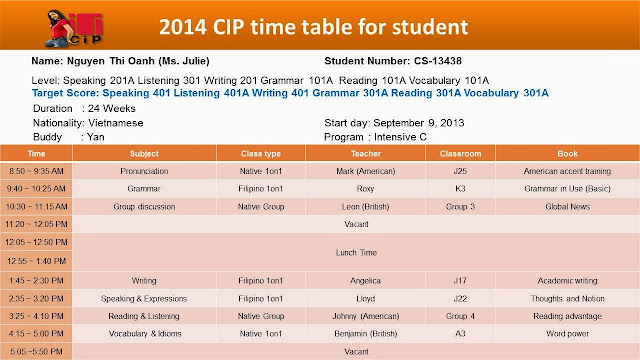 CiP

2014 CIP time table for student

Name: Nguyen Thi Oanh (Ms. Julie)

Student Number: CS-13438

Level: Speaking 201A Listening 301 Writing 201 Grammar 101A Reading 101A Vocabulary 101A

Target Score: Speaking 401 Listening 401A Writing 401 Grammar 301A Reading 301A Vocabulary 301A

Duration : 24 Weeks

Nationality: Vietnamese

Start day: September 9, 2013

Buddy : Yan

Program : Intensive C

| Time | Subject | Class type | Teacher | Classroom | Book |
|---|---|---|---|---|---|
| 8:50 ~ 9:35 AM | Pronunciation | Native 1on1 | Mark (American) | J25 | American accent training |
| 9:40 ~ 10:25 AM | Grammar | Filipino 1on1 | Roxy | K3 | Grammar in Use (Basic) |
| 10:30 ~ 11:15 AM | Group discussion | Native Group | Leon (British) | Group 3 | Global News |
| 11:20 ~ 12:05 PM | Vacant | | | | |
| 12:05 ~ 12:50 PM | Lunch Time | | | | |
| 12:55 ~ 1:40 PM | | | | | |
| 1:45 ~ 2:30 PM | Writing | Filipino 1on1 | Angelica | J17 | Academic writing |
| 2:35 ~ 3:20 PM | Speaking & Expressions | Filipino 1on1 | Lloyd | J22 | Thoughts and Notion |
| 3:25 ~ 4:10 PM | Reading & Listening | Native Group | Johnny (American) | Group 4 | Reading advantage |
| 4:15 ~ 5:00 PM | Vocabulary & Idioms | Native 1on1 | Benjamin (British) | A3 | Word power |
| 5:05 ~5:50 PM | Vacant | | | | |